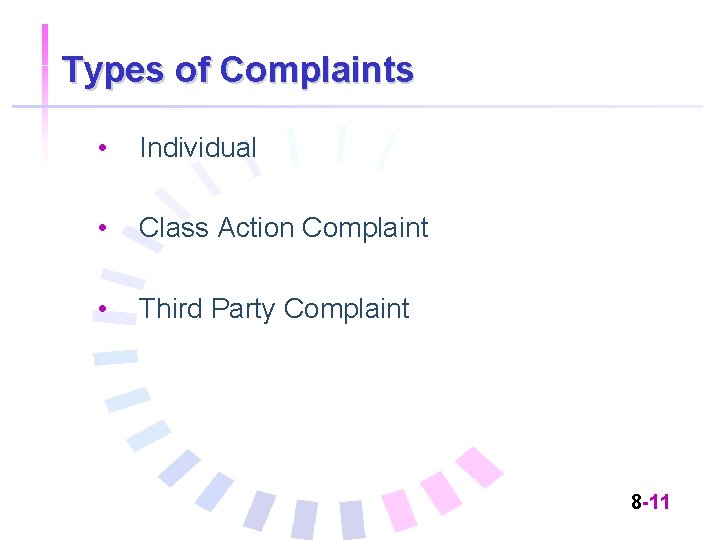 Types of Complaints

• Individual

• Class Action Complaint

• Third Party Complaint

8-11